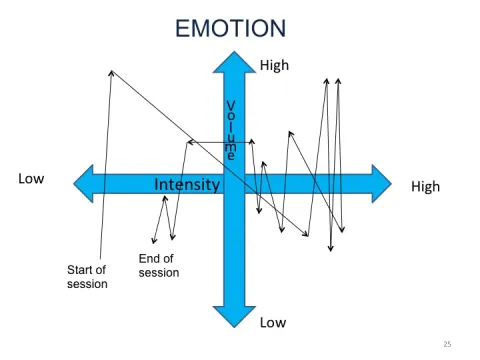 EMOTION

High

Volume

Low

Intensity

High

Start of session

End of session

Low

25